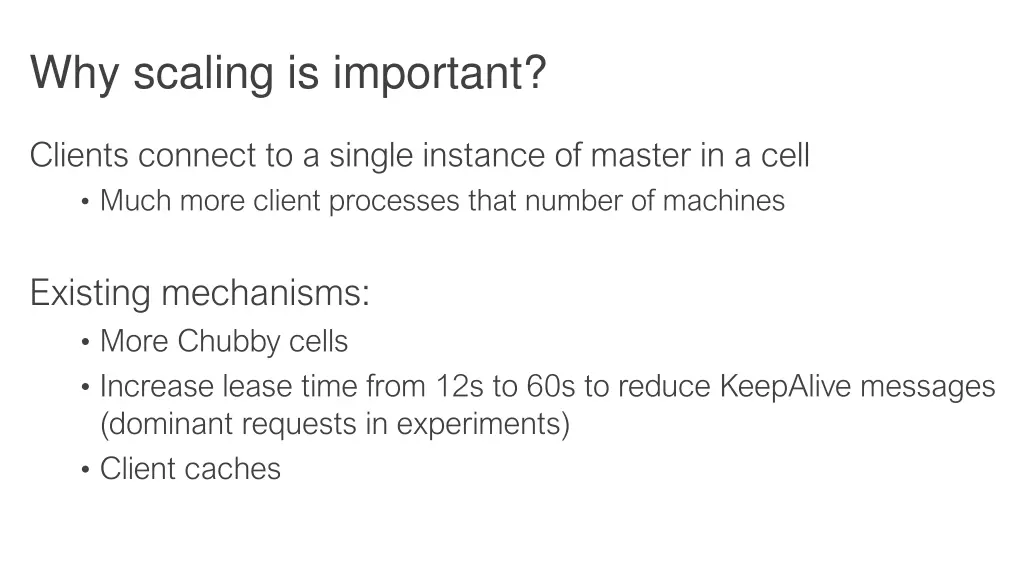 Why scaling is important?

Clients connect to a single instance of master in a cell

• Much more client processes that number of machines

Existing mechanisms:

• More Chubby cells
• Increase lease time from 12s to 60s to reduce KeepAlive messages (dominant requests in experiments)
• Client caches